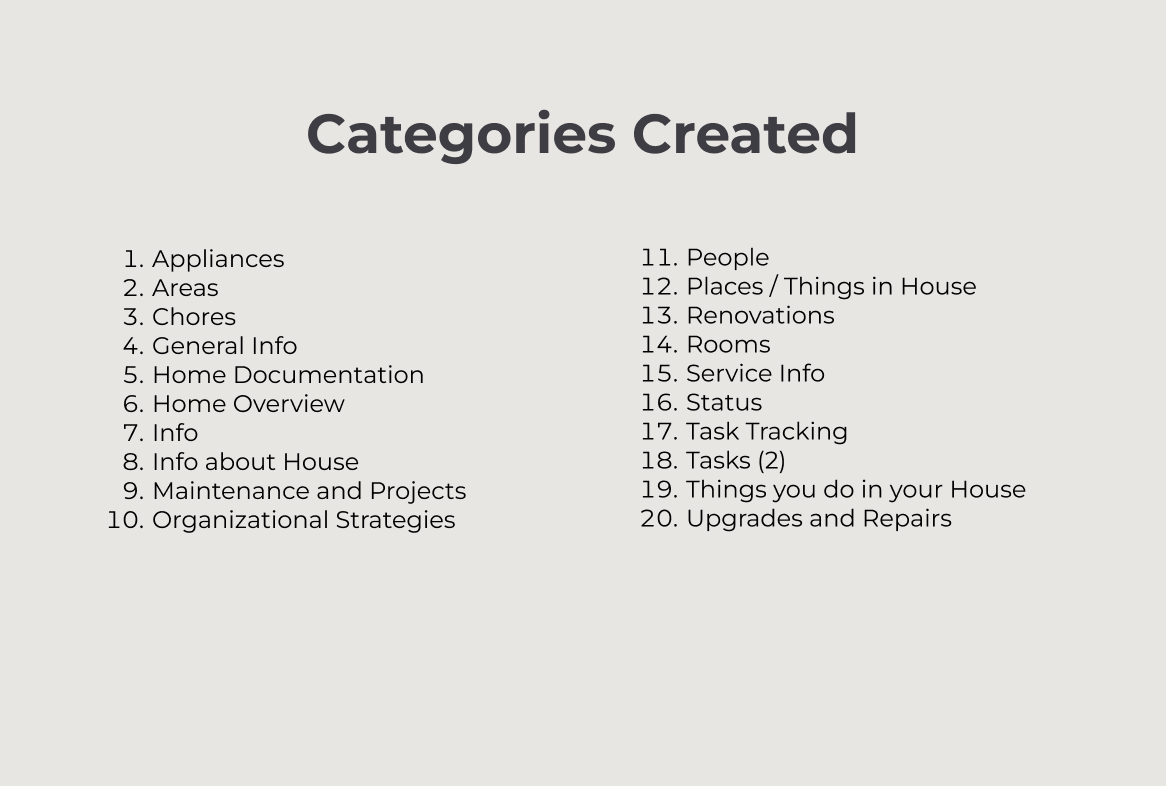 Categories Created

1. Appliances
2. Areas
3. Chores
4. General Info
5. Home Documentation
6. Home Overview
7. Info
8. Info about House
9. Maintenance and Projects
10. Organizational Strategies

11. People
12. Places / Things in House
13. Renovations
14. Rooms
15. Service Info
16. Status
17. Task Tracking
18. Tasks (2)
19. Things you do in your House
20. Upgrades and Repairs